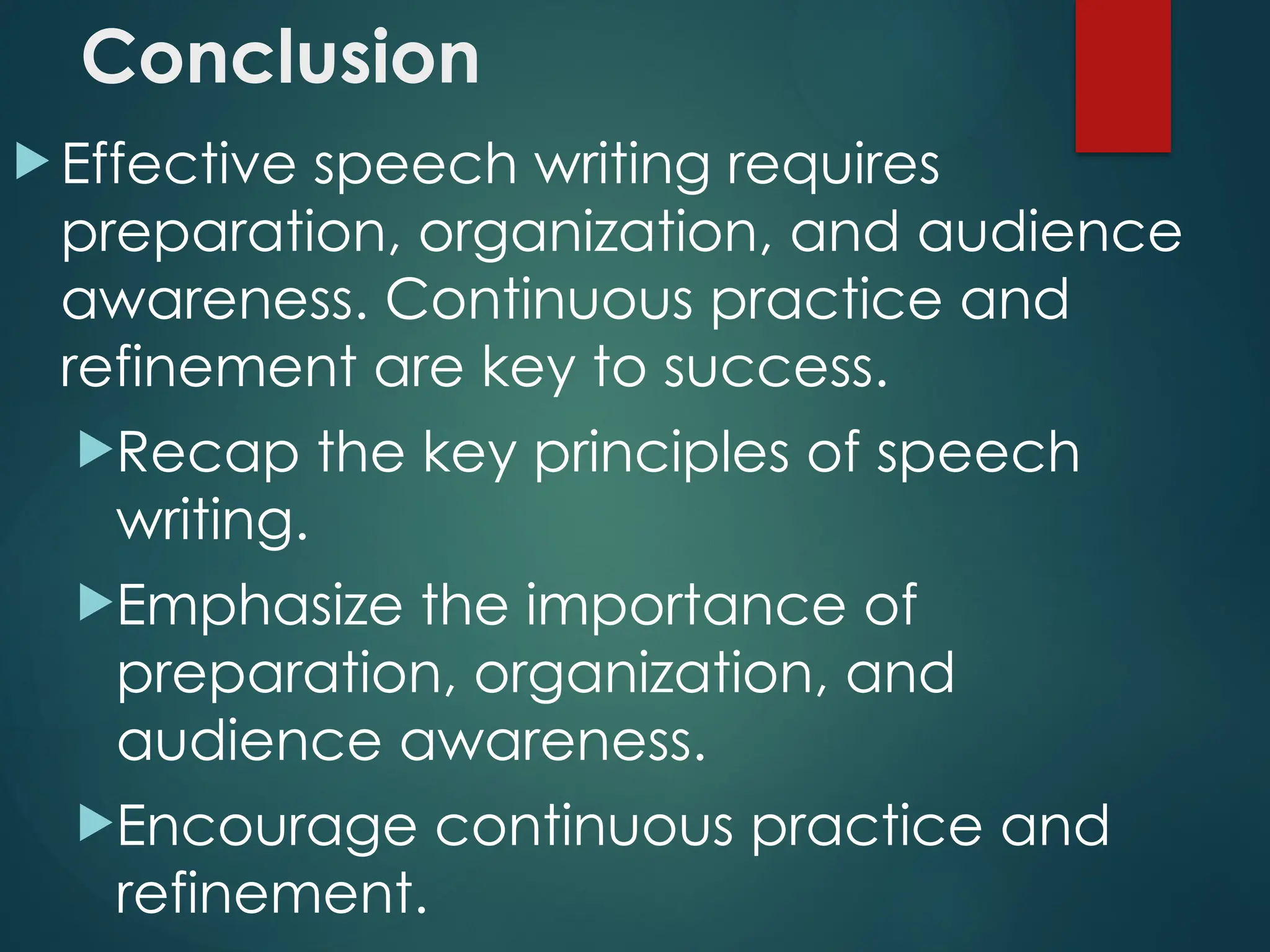 Conclusion

Effective speech writing requires preparation, organization, and audience awareness. Continuous practice and refinement are key to success.

Recap the key principles of speech writing.

Emphasize the importance of preparation, organization, and audience awareness.

Encourage continuous practice and refinement.